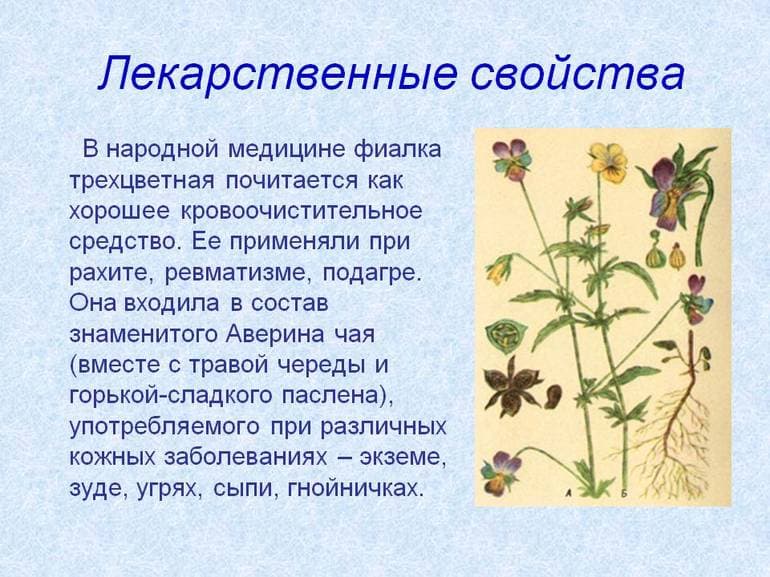 Лекарственные свойства

В народной медицине фиалка трехцветная почитается как хорошее кровоочистительное средство. Ее применяли при рахите, ревматизме, подагре. Она входила в состав знаменитого Аверина чая (вместе с травой череды и горькой-сладкого паслена), употребляемого при различных кожных заболеваниях – экземе, зуде, угрях, сыпи, гнойничках.

А Б